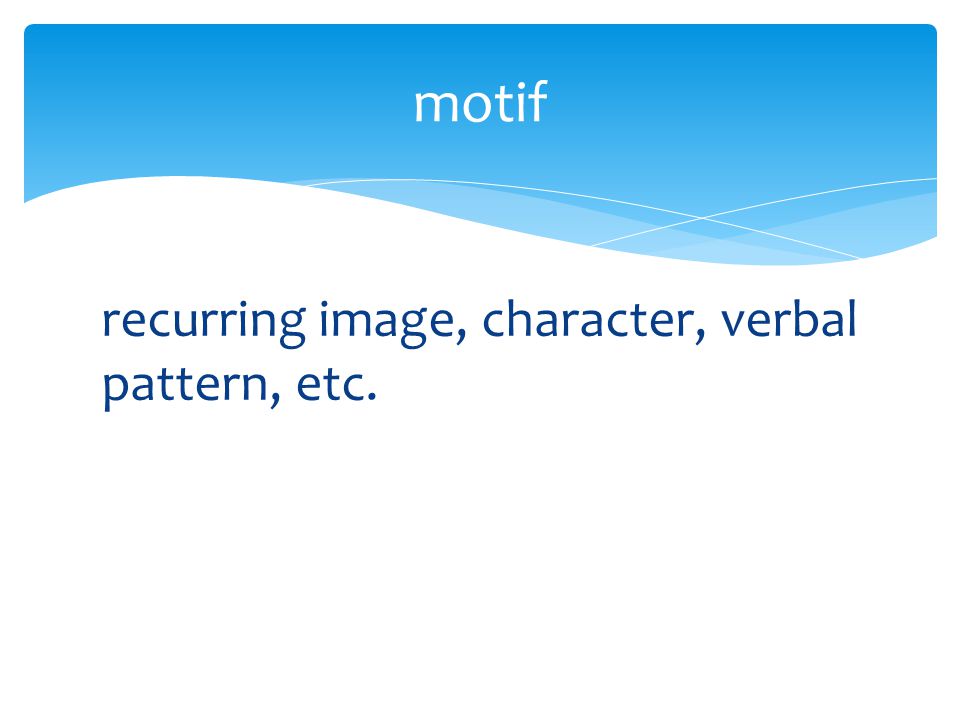 motif

recurring image, character, verbal pattern, etc.